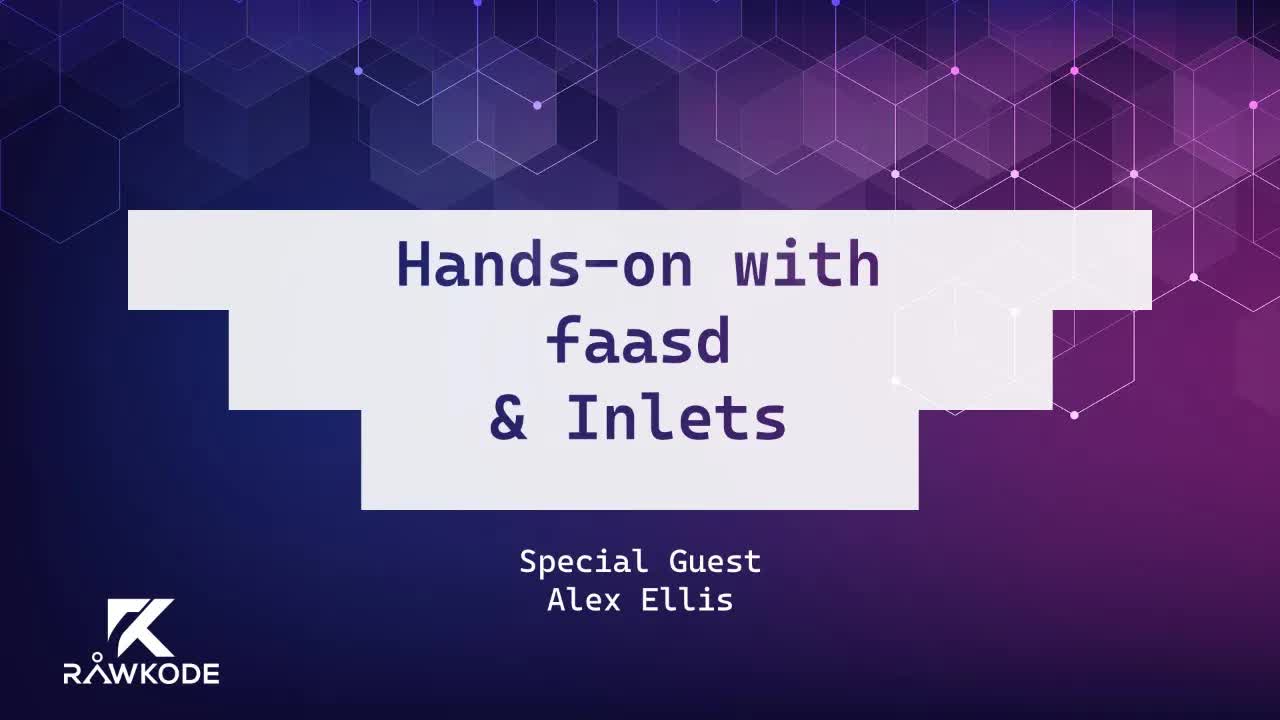 Hands-on with faasd & Inlets

Special Guest
Alex Ellis

RAWKODE